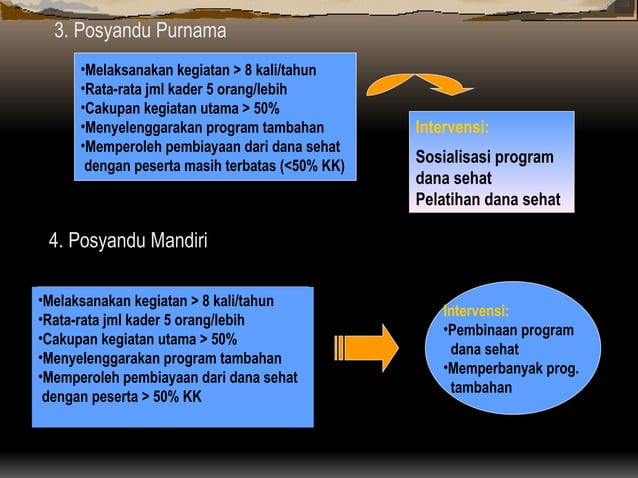 3. Posyandu Purnama

•Melaksanakan kegiatan > 8 kali/tahun
•Rata-rata jml kader 5 orang/lebih
•Cakupan kegiatan utama > 50%
•Menyelenggarakan program tambahan
•Memperoleh pembiayaan dari dana sehat dengan peserta masih terbatas (<50% KK)

Intervensi:

Sosialisasi program dana sehat
Pelatihan dana sehat

4. Posyandu Mandiri

•Melaksanakan kegiatan > 8 kali/tahun
•Rata-rata jml kader 5 orang/lebih
•Cakupan kegiatan utama > 50%
•Menyelenggarakan program tambahan
•Memperoleh pembiayaan dari dana sehat dengan peserta > 50% KK

Intervensi:
•Pembinaan program dana sehat
•Memperbanyak prog. tambahan